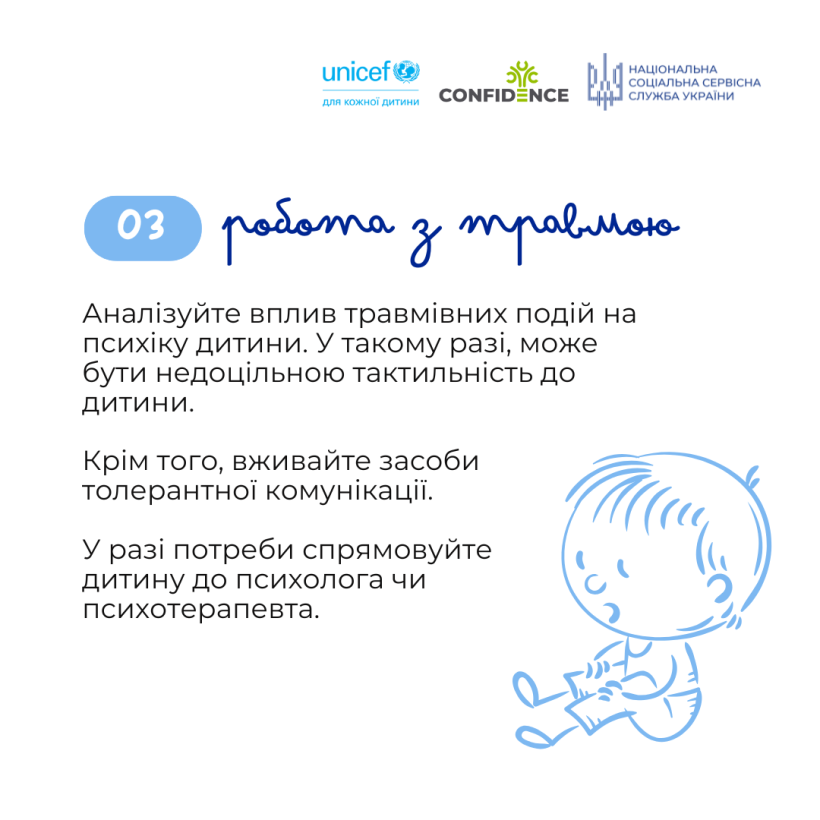 unicef
для кожної дитини

CONFIDENCE

НАЦІОНАЛЬНА
СОЦІАЛЬНА СЕРВІСНА
СЛУЖБА УКРАЇНИ

03 робота з травмою

Аналізуйте вплив травмівних подій на психіку дитини. У такому разі, може бути недоцільною тактильність до дитини.

Крім того, вживайте засоби толерантної комунікації.

У разі потреби спрямовуйте дитину до психолога чи психотерапевта.